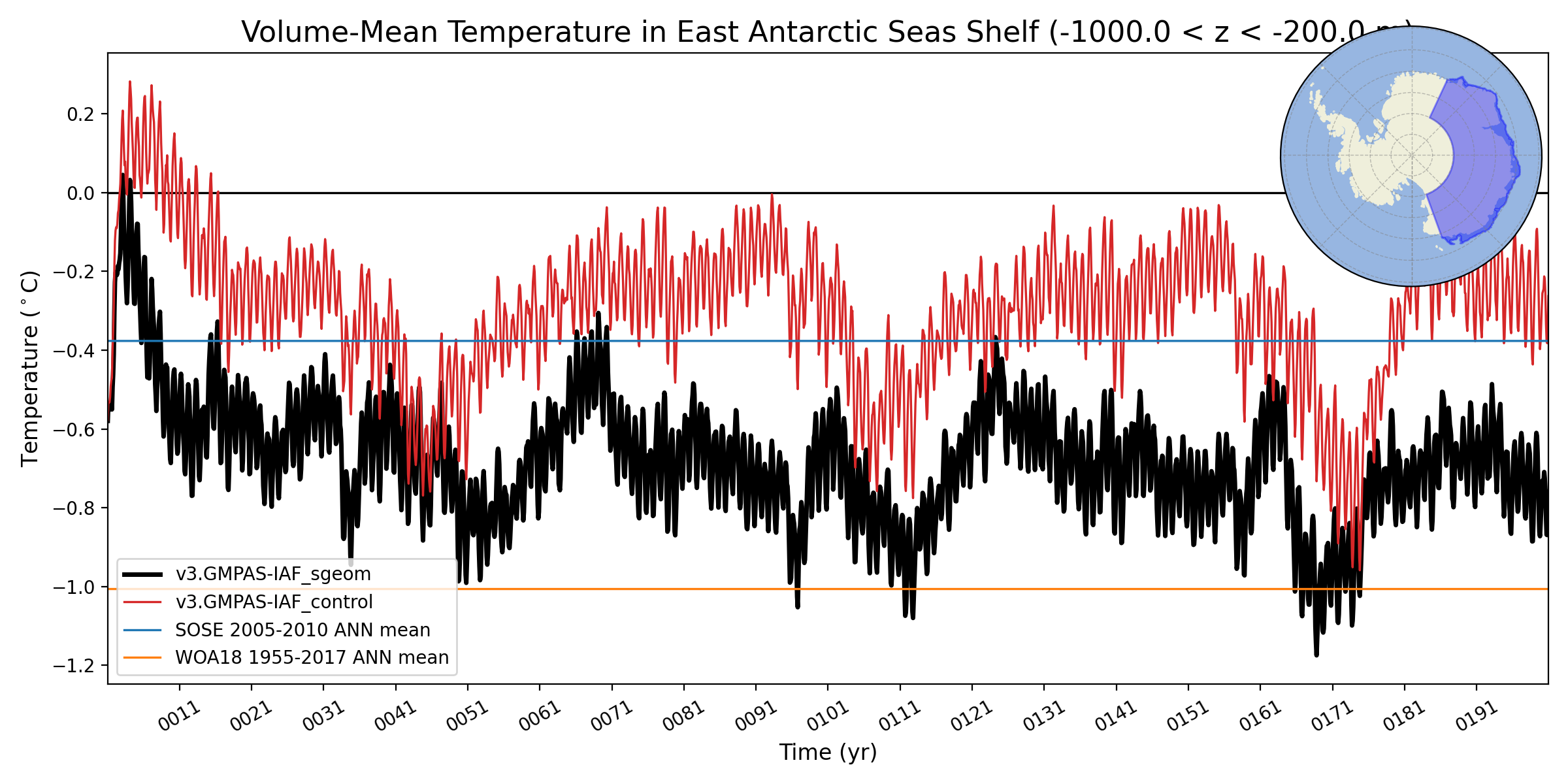 Volume-Mean Temperature in East Antarctic Seas Shelf (-1000.0 < z < -200.0 m)

Temperature ($^\circ$C)

0.2
0.0
−0.2
−0.4
−0.6
−0.8
−1.0
−1.2

v3.GMPAS-IAF_sgeom
v3.GMPAS-IAF_control
SOSE 2005-2010 ANN mean
WOA18 1955-2017 ANN mean

0011 0021 0031 0041 0051 0061 0071 0081 0091 0101 0111 0121 0131 0141 0151 0161 0171 0181 0191

Time (yr)